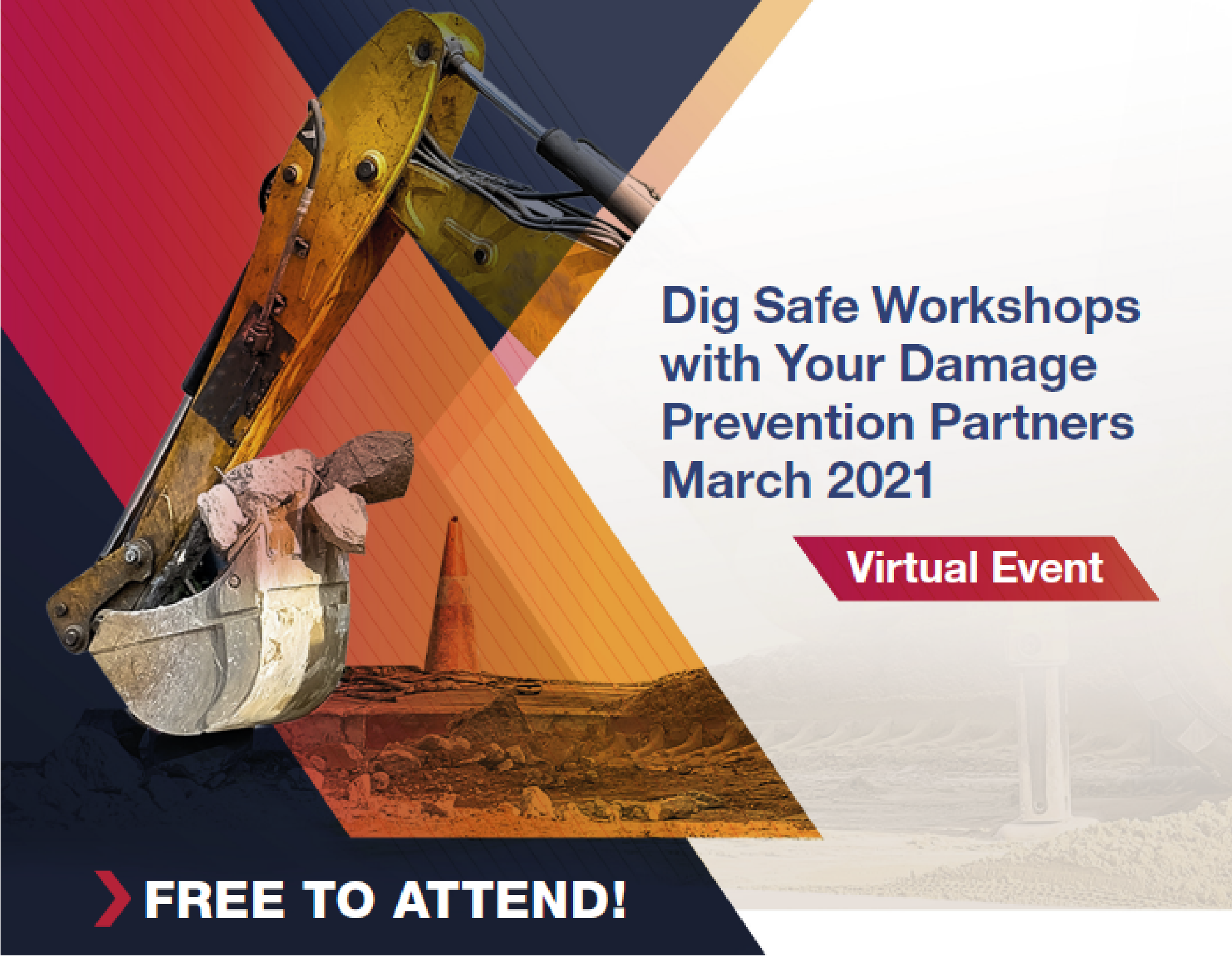 Dig Safe Workshops with Your Damage Prevention Partners March 2021

Virtual Event

FREE TO ATTEND!